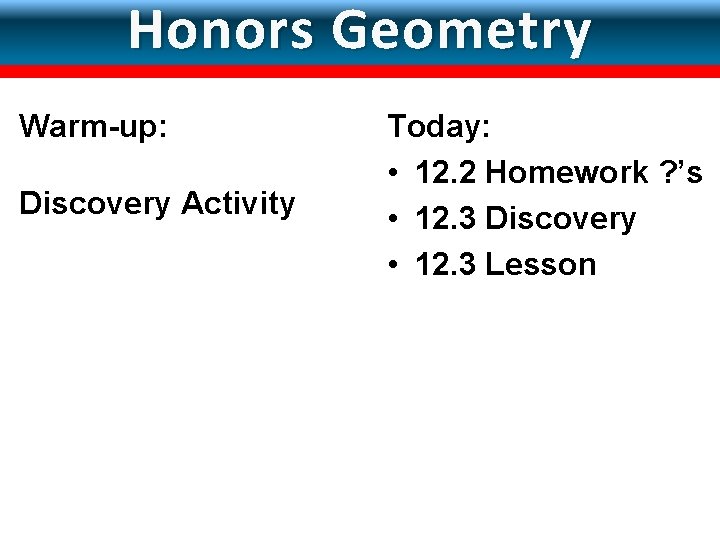 Honors Geometry

Warm-up:

Discovery Activity

Today:
• 12.2 Homework ?'s
• 12.3 Discovery
• 12.3 Lesson